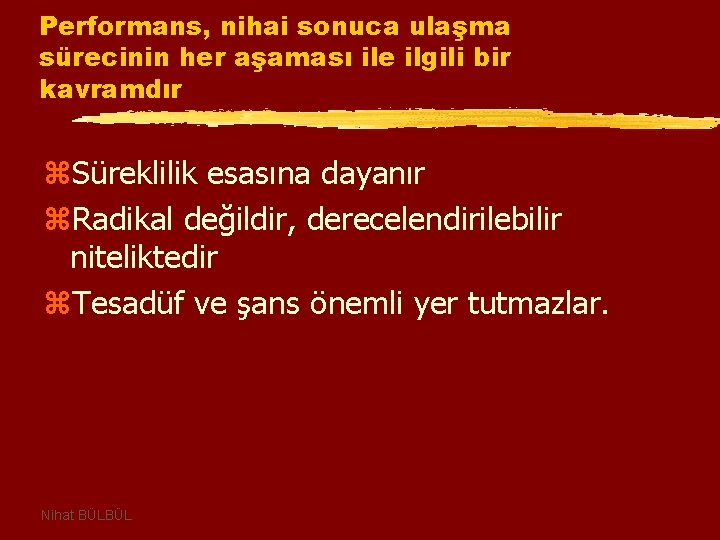 Performans, nihai sonuca ulaşma sürecinin her aşaması ile ilgili bir kavramdır

Süreklilik esasına dayanır

Radikal değildir, derecelendirilebilir niteliktedir

Tesadüf ve şans önemli yer tutmazlar.

Nihat BÜLBÜL